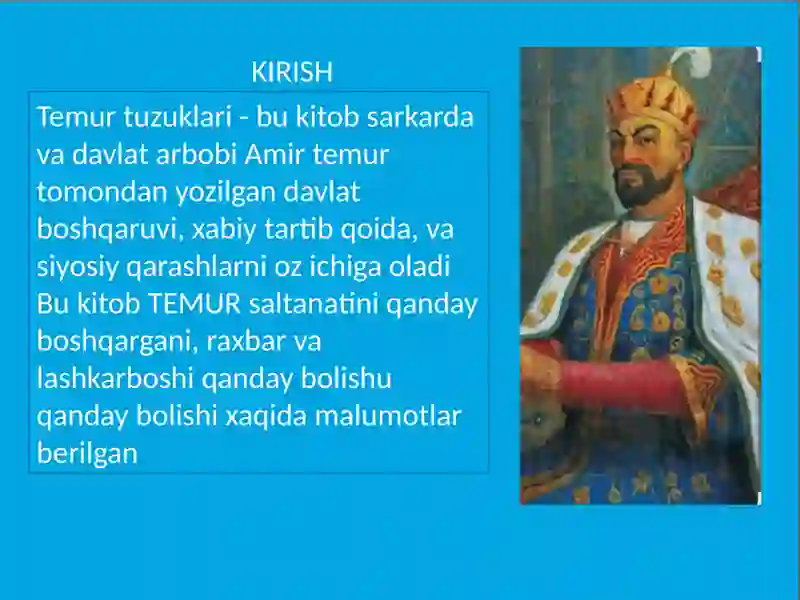 KIRISH

Temur tuzuklari - bu kitob sarkarda va davlat arbobi Amir temur tomondan yozilgan davlat boshqaruvi, xabiy tartib qoida, va siyosiy qarashlarni oz ichiga oladi Bu kitob TEMUR saltanatini qanday boshqargani, raxbar va lashkarboshi qanday bolishu qanday bolishi xaqida malumotlar berilgan